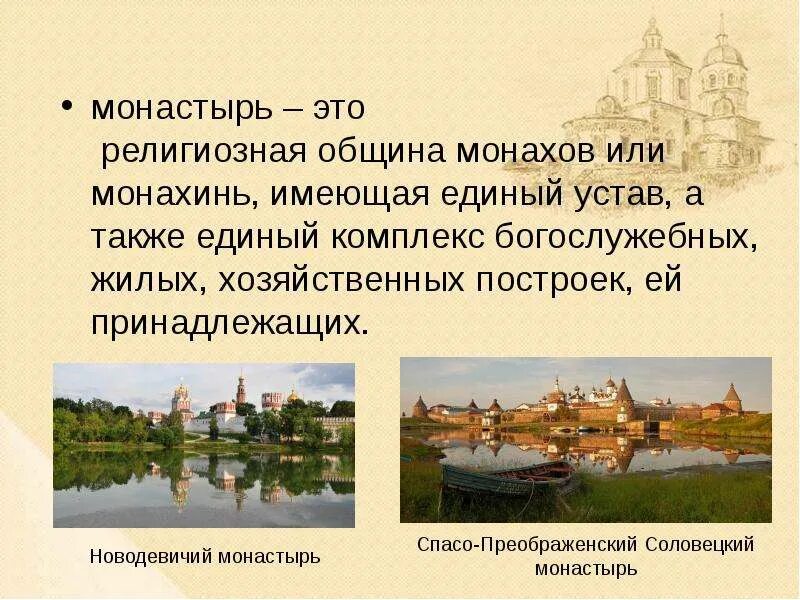 • монастырь – это религиозная община монахов или монахинь, имеющая единый устав, а также единый комплекс богослужебных, жилых, хозяйственных построек, ей принадлежащих.

Новодевичий монастырь

Спасо-Преображенский Соловецкий монастырь